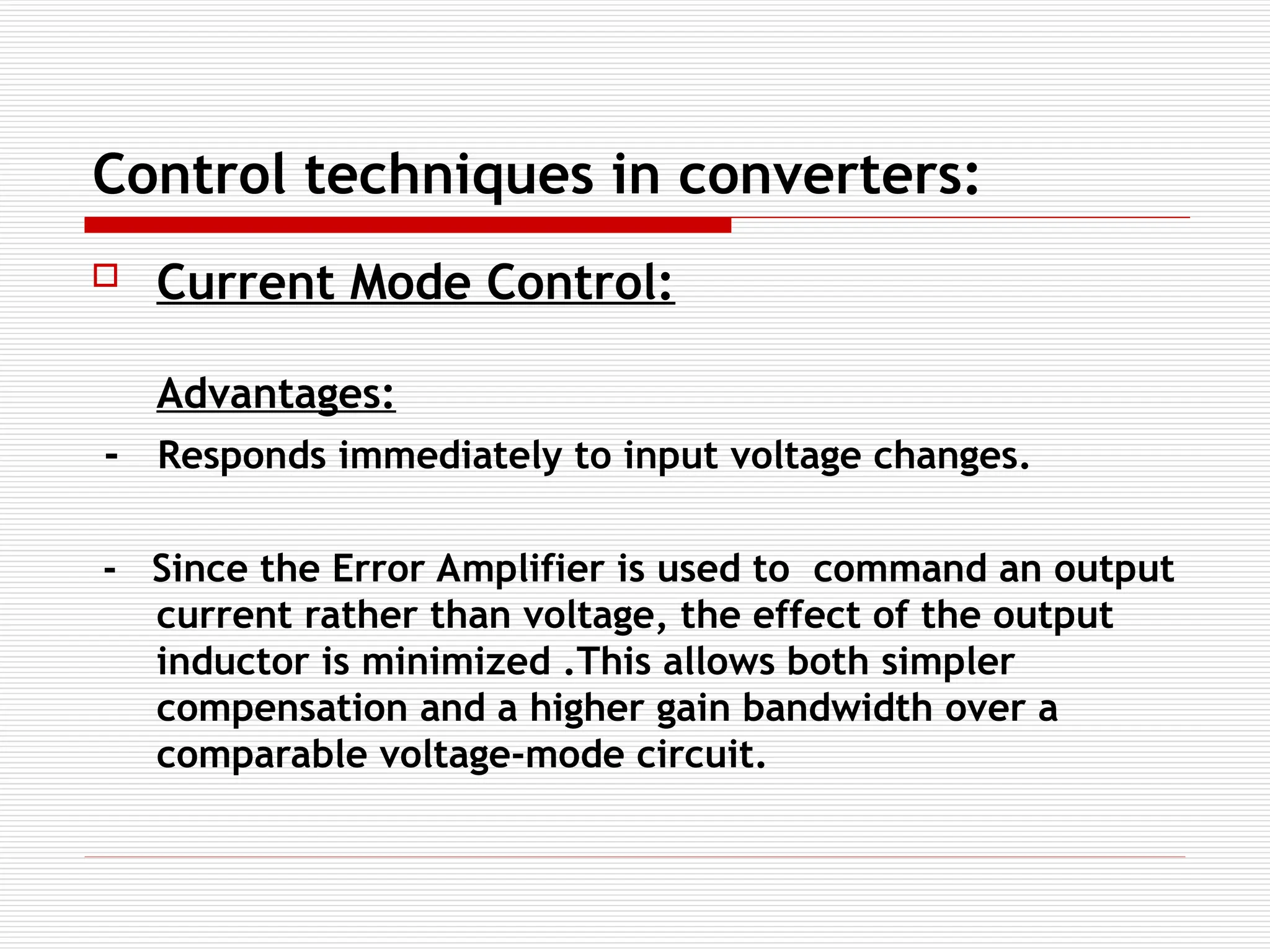 Control techniques in converters:

Current Mode Control:

Advantages:

- Responds immediately to input voltage changes.

- Since the Error Amplifier is used to command an output current rather than voltage, the effect of the output inductor is minimized .This allows both simpler compensation and a higher gain bandwidth over a comparable voltage-mode circuit.